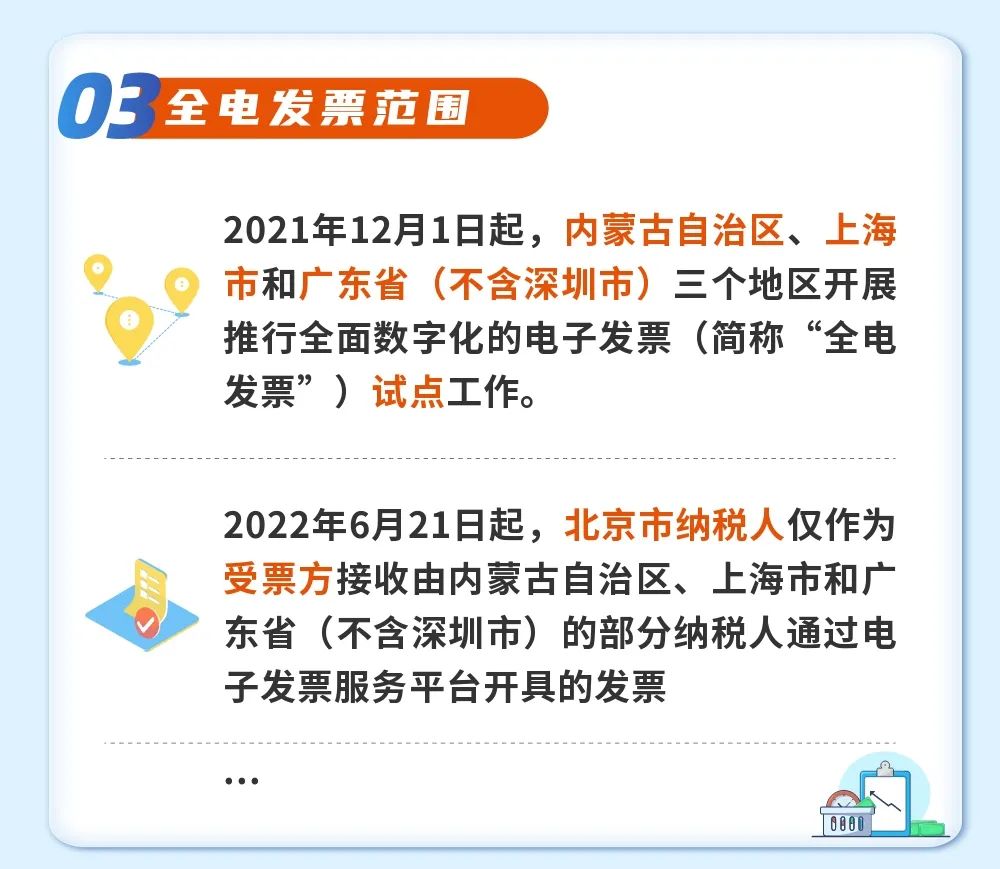 03 全电发票范围

2021年12月1日起，内蒙古自治区、上海市和广东省（不含深圳市）三个地区开展推行全面数字化的电子发票（简称“全电发票”）试点工作。

2022年6月21日起，北京市纳税人仅作为受票方接收由内蒙古自治区、上海市和广东省（不含深圳市）的部分纳税人通过电子发票服务平台开具的发票

...